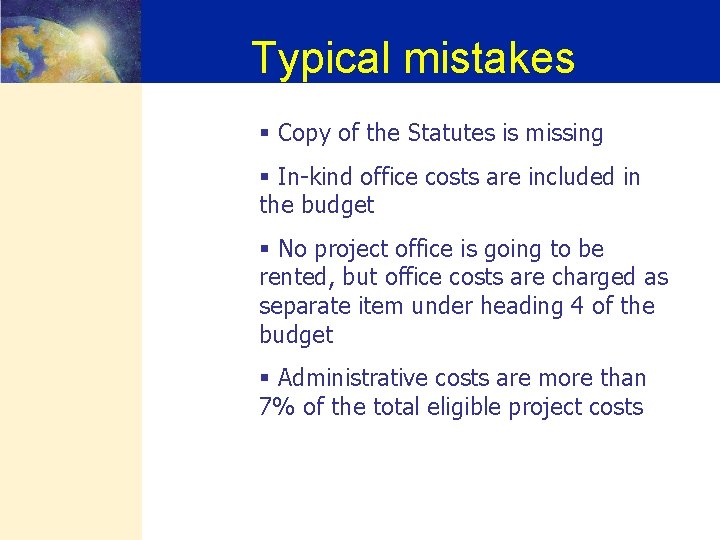 Typical mistakes

▪ Copy of the Statutes is missing

▪ In-kind office costs are included in the budget

▪ No project office is going to be rented, but office costs are charged as separate item under heading 4 of the budget

▪ Administrative costs are more than 7% of the total eligible project costs